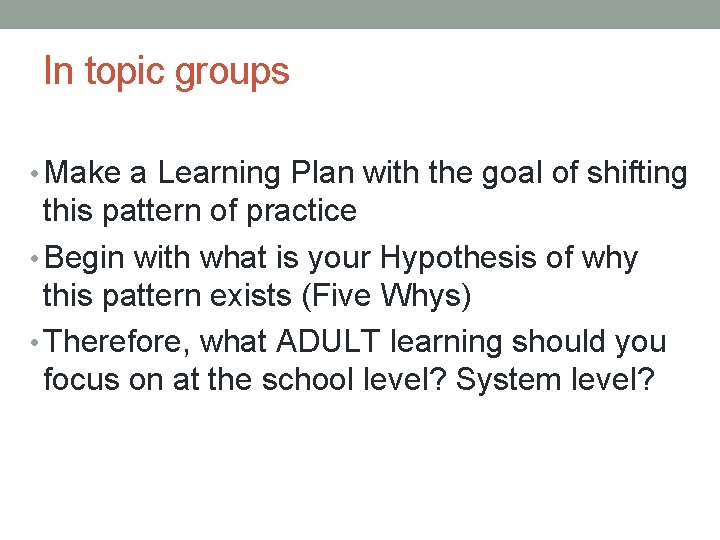 In topic groups

• Make a Learning Plan with the goal of shifting this pattern of practice
• Begin with what is your Hypothesis of why this pattern exists (Five Whys)
• Therefore, what ADULT learning should you focus on at the school level? System level?